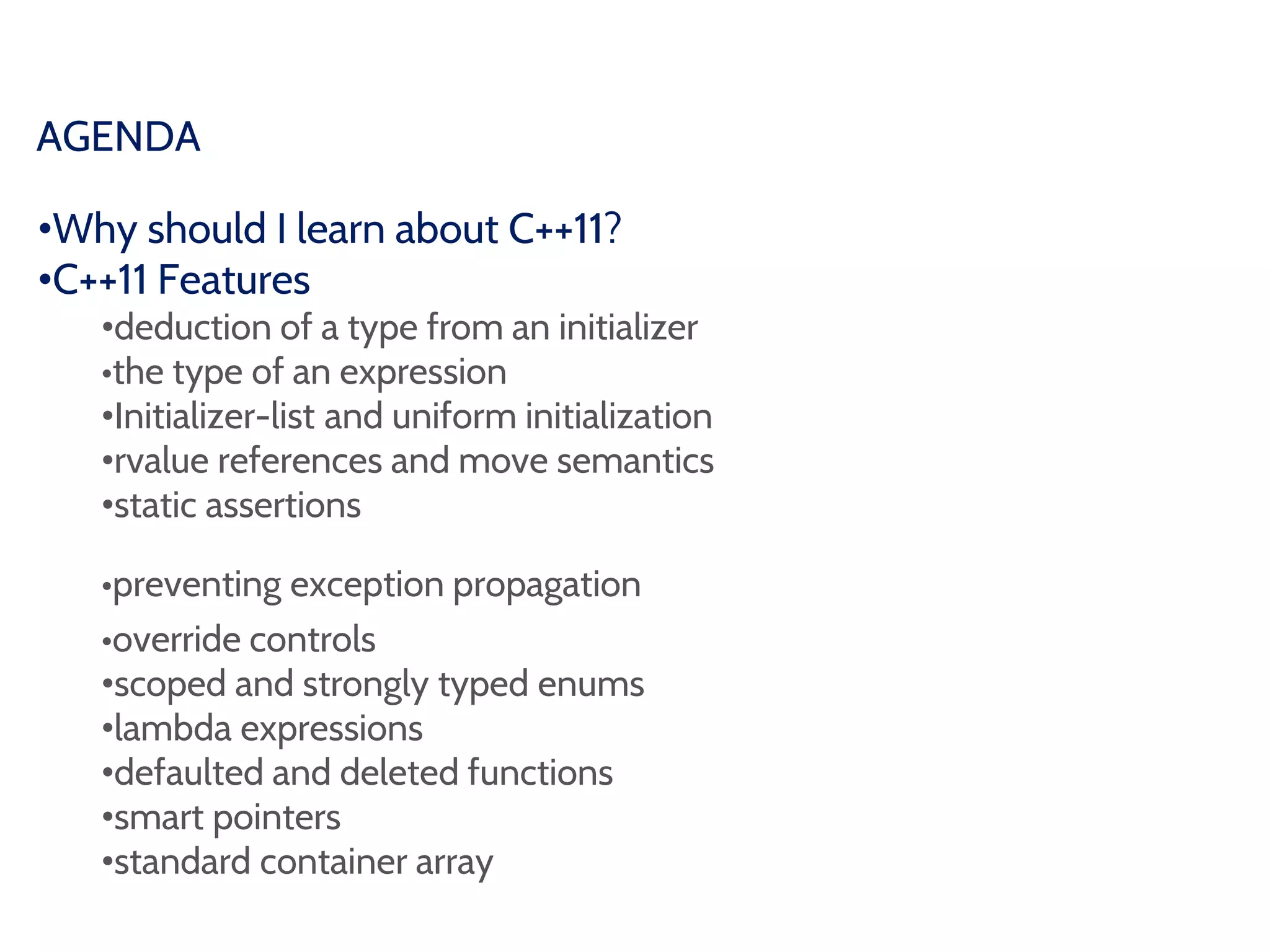 AGENDA

•Why should I learn about C++11?
•C++11 Features
•deduction of a type from an initializer
•the type of an expression
•Initializer-list and uniform initialization
•rvalue references and move semantics
•static assertions

•preventing exception propagation
•override controls
•scoped and strongly typed enums
•lambda expressions
•defaulted and deleted functions
•smart pointers
•standard container array